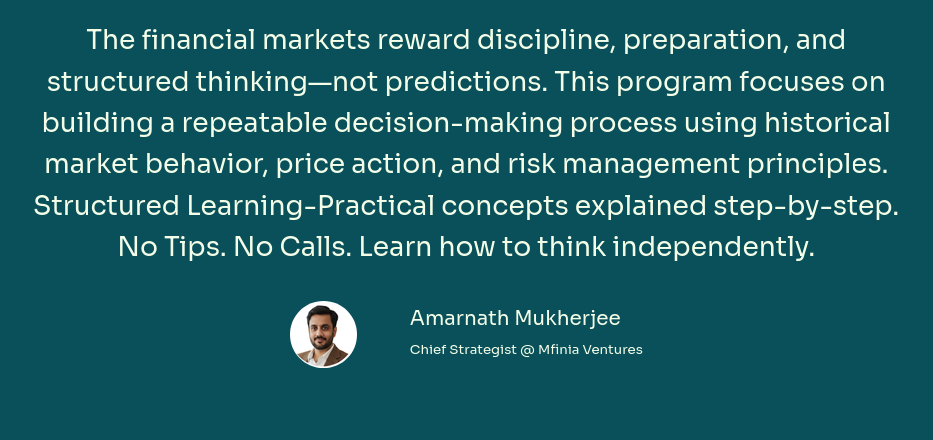 The financial markets reward discipline, preparation, and structured thinking—not predictions. This program focuses on building a repeatable decision-making process using historical market behavior, price action, and risk management principles. Structured Learning-Practical concepts explained step-by-step. No Tips. No Calls. Learn how to think independently.

Amarnath Mukherjee

Chief Strategist @ Mfinia Ventures